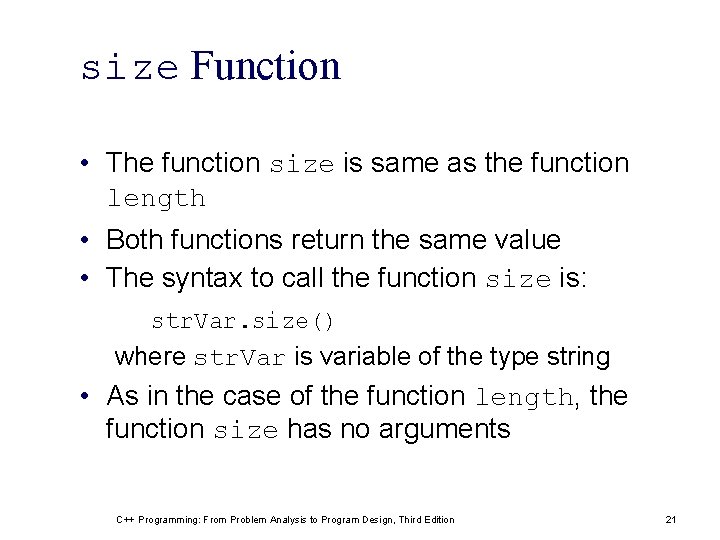 size Function

• The function size is same as the function length

• Both functions return the same value

• The syntax to call the function size is:

strVar.size()

where strVar is variable of the type string

• As in the case of the function length, the function size has no arguments

C++ Programming: From Problem Analysis to Program Design, Third Edition

21